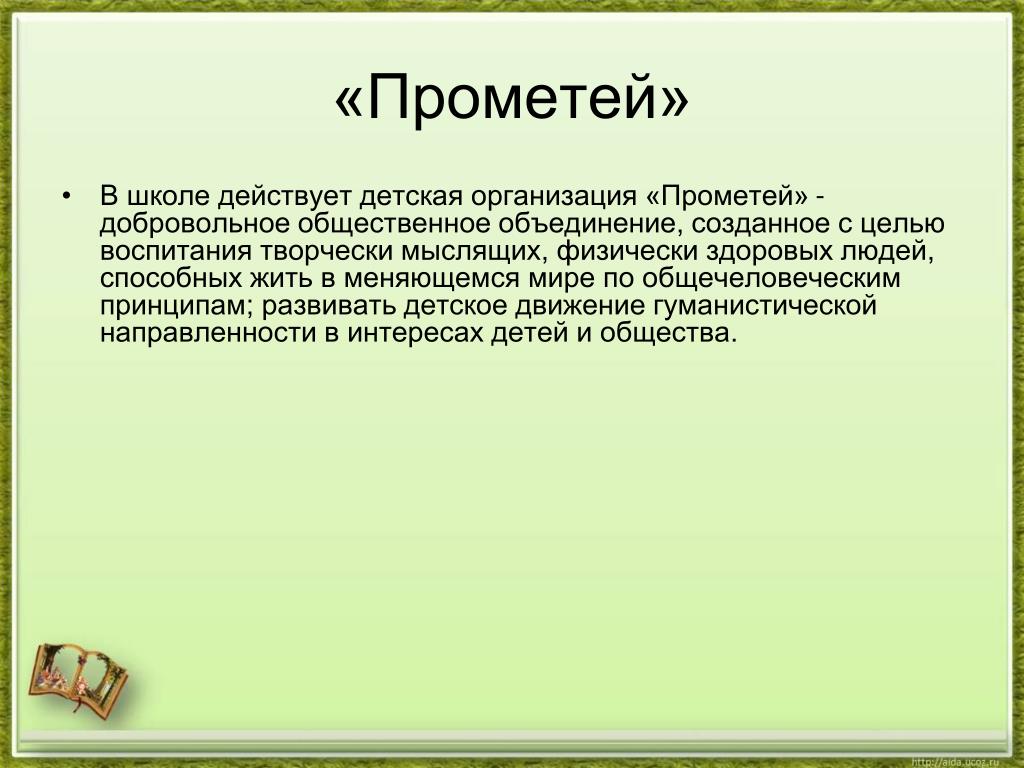 «Прометей»

• В школе действует детская организация «Прометей» - добровольное общественное объединение, созданное с целью воспитания творчески мыслящих, физически здоровых людей, способных жить в меняющемся мире по общечеловеческим принципам; развивать детское движение гуманистической направленности в интересах детей и общества.

http://aida.ucoz.ru